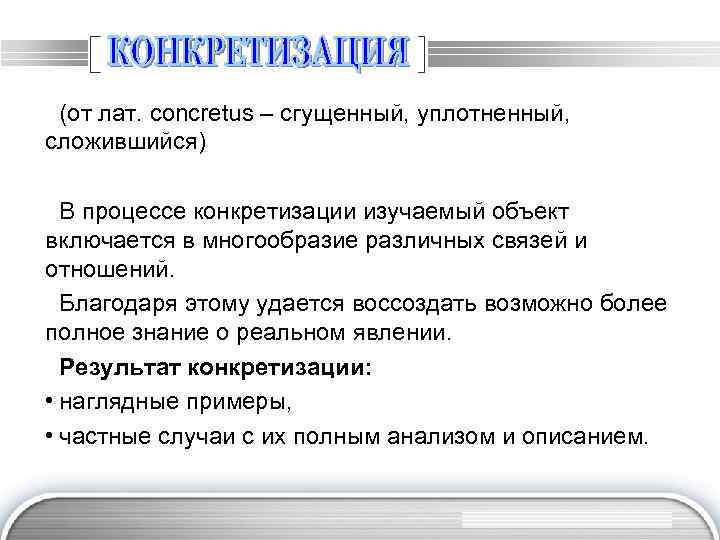 КОНКРЕТИЗАЦИЯ

(от лат. concretus – сгущенный, уплотненный, сложившийся)

В процессе конкретизации изучаемый объект включается в многообразие различных связей и отношений.

Благодаря этому удается воссоздать возможно более полное знание о реальном явлении.

Результат конкретизации:

• наглядные примеры,

• частные случаи с их полным анализом и описанием.